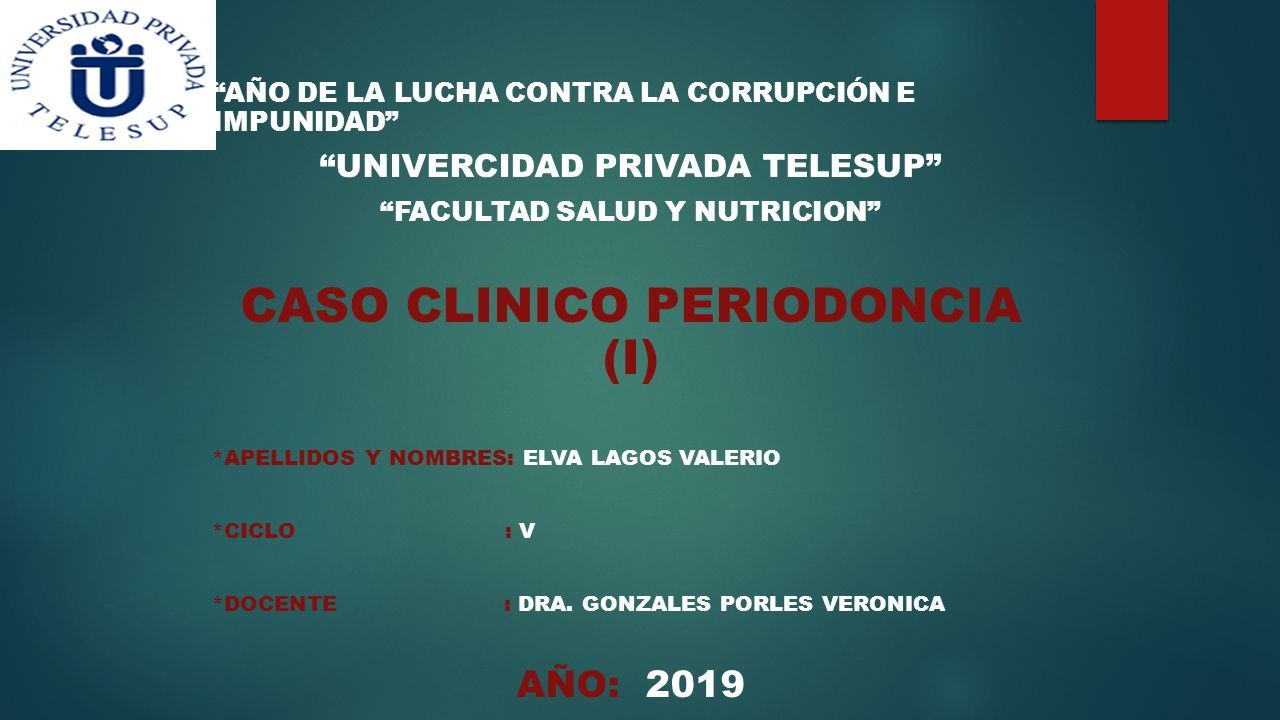 UNIVERSIDAD PRIVADA TELESUP

“AÑO DE LA LUCHA CONTRA LA CORRUPCIÓN E IMPUNIDAD”

“UNIVERCIDAD PRIVADA TELESUP”

“FACULTAD SALUD Y NUTRICION”

CASO CLINICO PERIODONCIA (I)

*APELLIDOS Y NOMBRES: ELVA LAGOS VALERIO

*CICLO : V

*DOCENTE : DRA. GONZALES PORLES VERONICA

AÑO: 2019